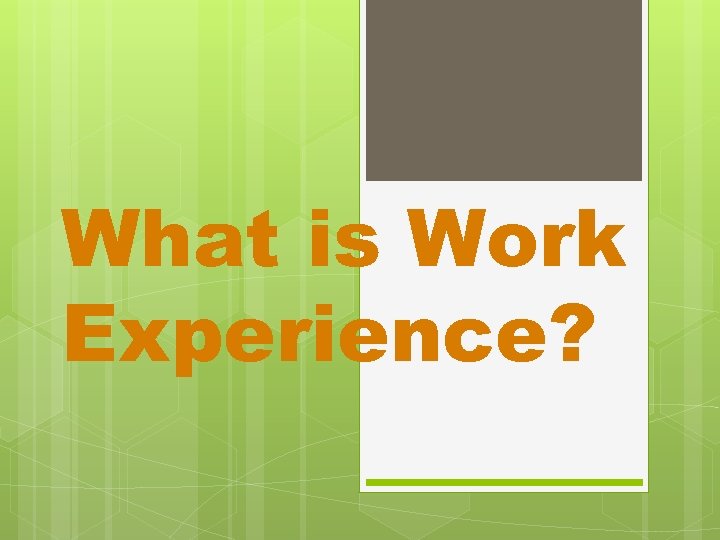 What is Work Experience?